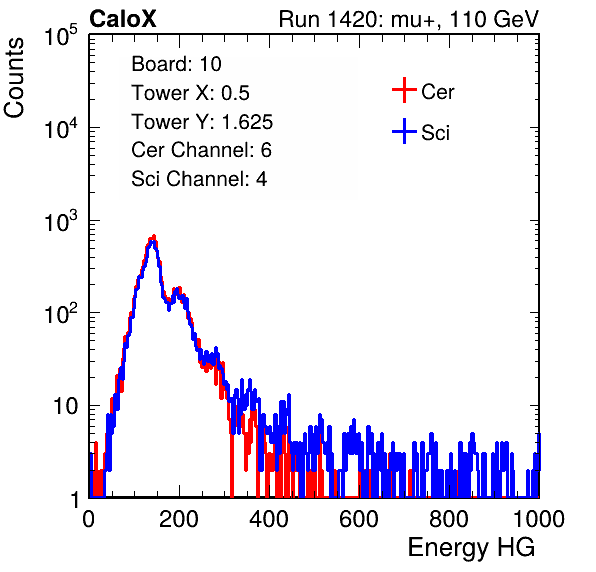 CaloX

Run 1420: mu+, 110 GeV

Counts

$10^5$

$10^4$

$10^3$

$10^2$

10

1

Board: 10
Tower X: 0.5
Tower Y: 1.625
Cer Channel: 6
Sci Channel: 4

Cer

Sci

0

200

400

600

800

1000

Energy HG